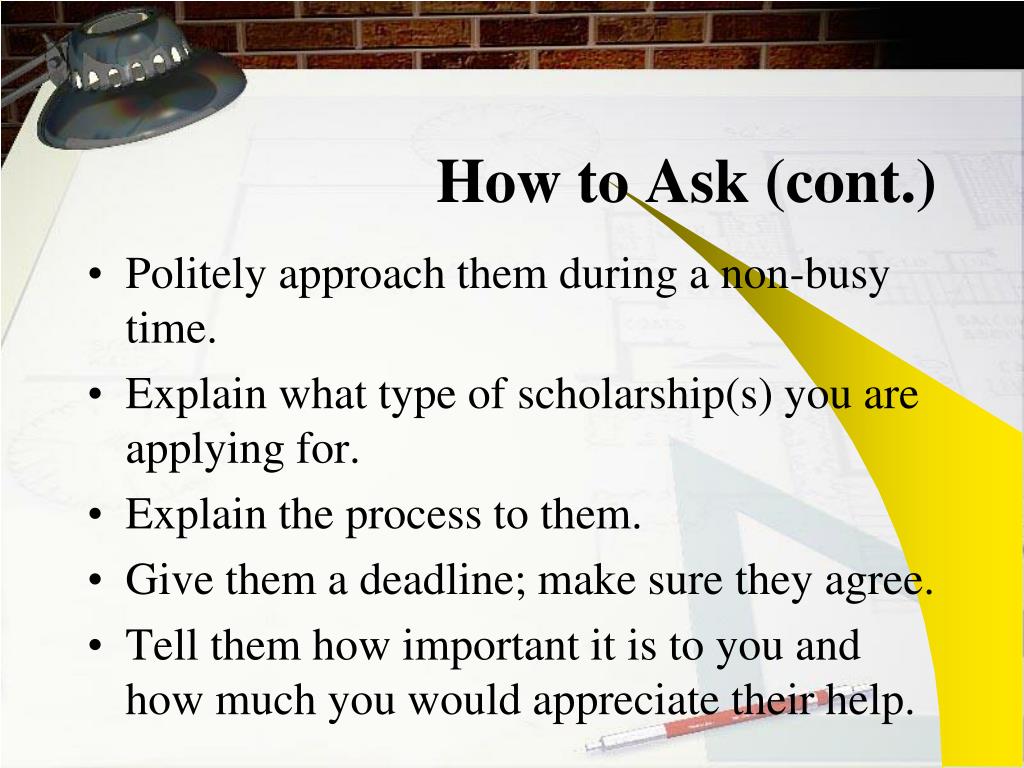 How to Ask (cont.)

• Politely approach them during a non-busy time.
• Explain what type of scholarship(s) you are applying for.
• Explain the process to them.
• Give them a deadline; make sure they agree.
• Tell them how important it is to you and how much you would appreciate their help.